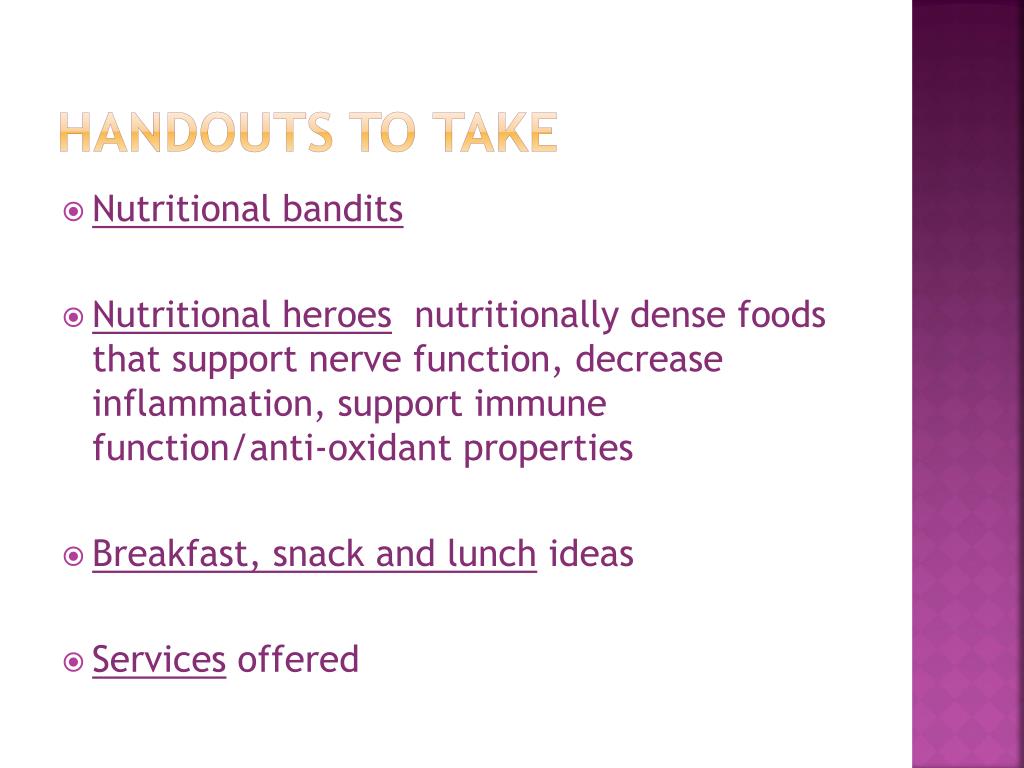 HANDOUTS TO TAKE

Nutritional bandits

Nutritional heroes nutritionally dense foods that support nerve function, decrease inflammation, support immune function/anti-oxidant properties

Breakfast, snack and lunch ideas

Services offered